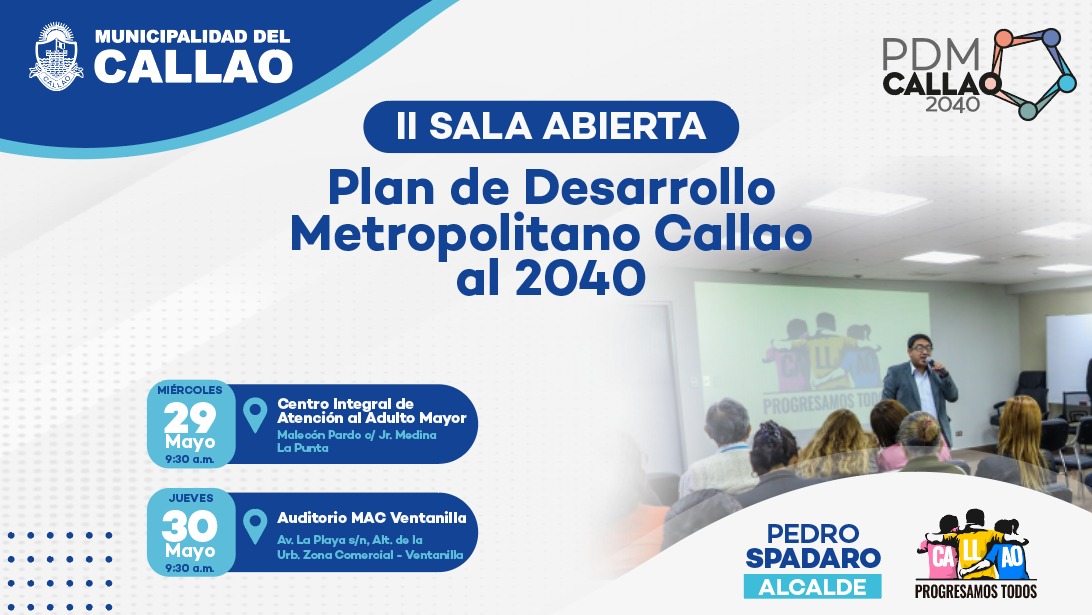 MUNICIPALIDAD DEL
CALLAO

CALLAO

PDM
CALLAO
2040

II SALA ABIERTA

Plan de Desarrollo Metropolitano Callao al 2040

MIÉRCOLES
29
Mayo
9:30 a.m.

Centro Integral de Atención al Adulto Mayor
Malecón Pardo c/ Jr. Medina
La Punta

JUEVES
30
Mayo
9:30 a.m.

Auditorio MAC Ventanilla
Av. La Playa s/n, Alt. de la Urb. Zona Comercial - Ventanilla

CA LL AO
PROGRESAMOS TODOS

PEDRO
SPADARO
ALCALDE

CA LL AO
PROGRESAMOS TODOS